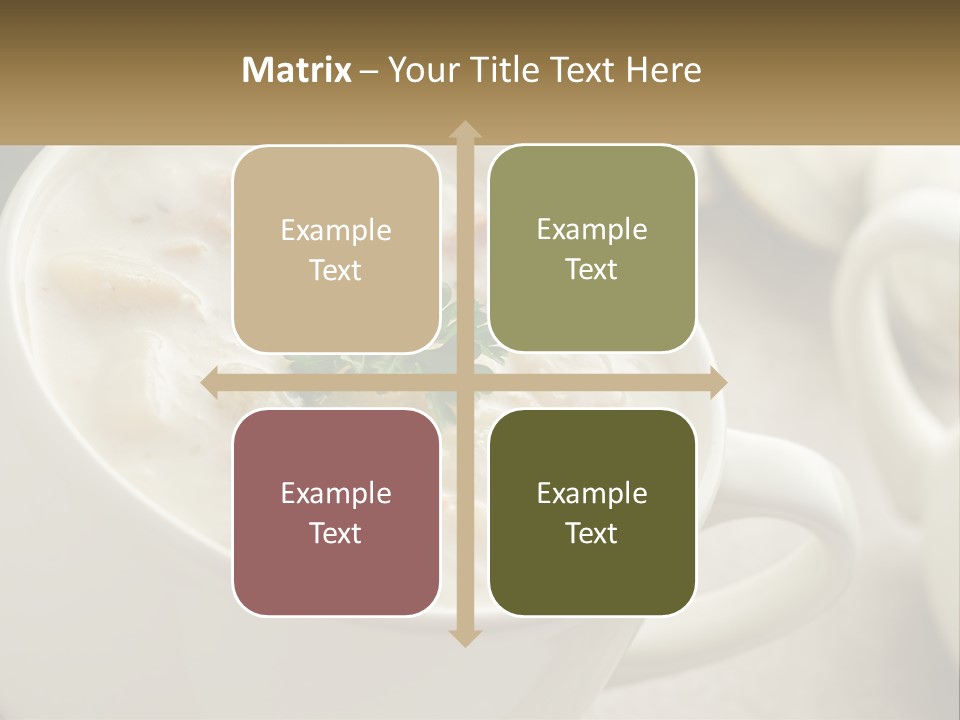 Matrix – Your Title Text Here

Example Text

Example Text

Example Text

Example Text